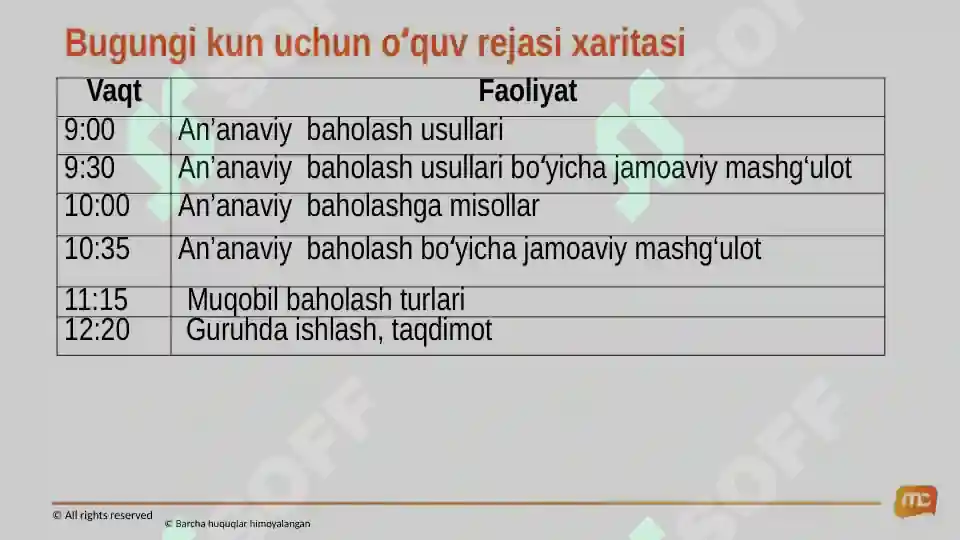 Bugungi kun uchun oʻquv rejasi xaritasi

| Vaqt | Faoliyat |
|---|---|
| 9:00 | An’anaviy baholash usullari |
| 9:30 | An’anaviy baholash usullari boʻyicha jamoaviy mashgʻulot |
| 10:00 | An’anaviy baholashga misollar |
| 10:35 | An’anaviy baholash boʻyicha jamoaviy mashgʻulot |
| 11:15 | Muqobil baholash turlari |
| 12:20 | Guruhda ishlash, taqdimot |

SOFF

© All rights reserved

© Barcha huquqlar himoyalangan

mc